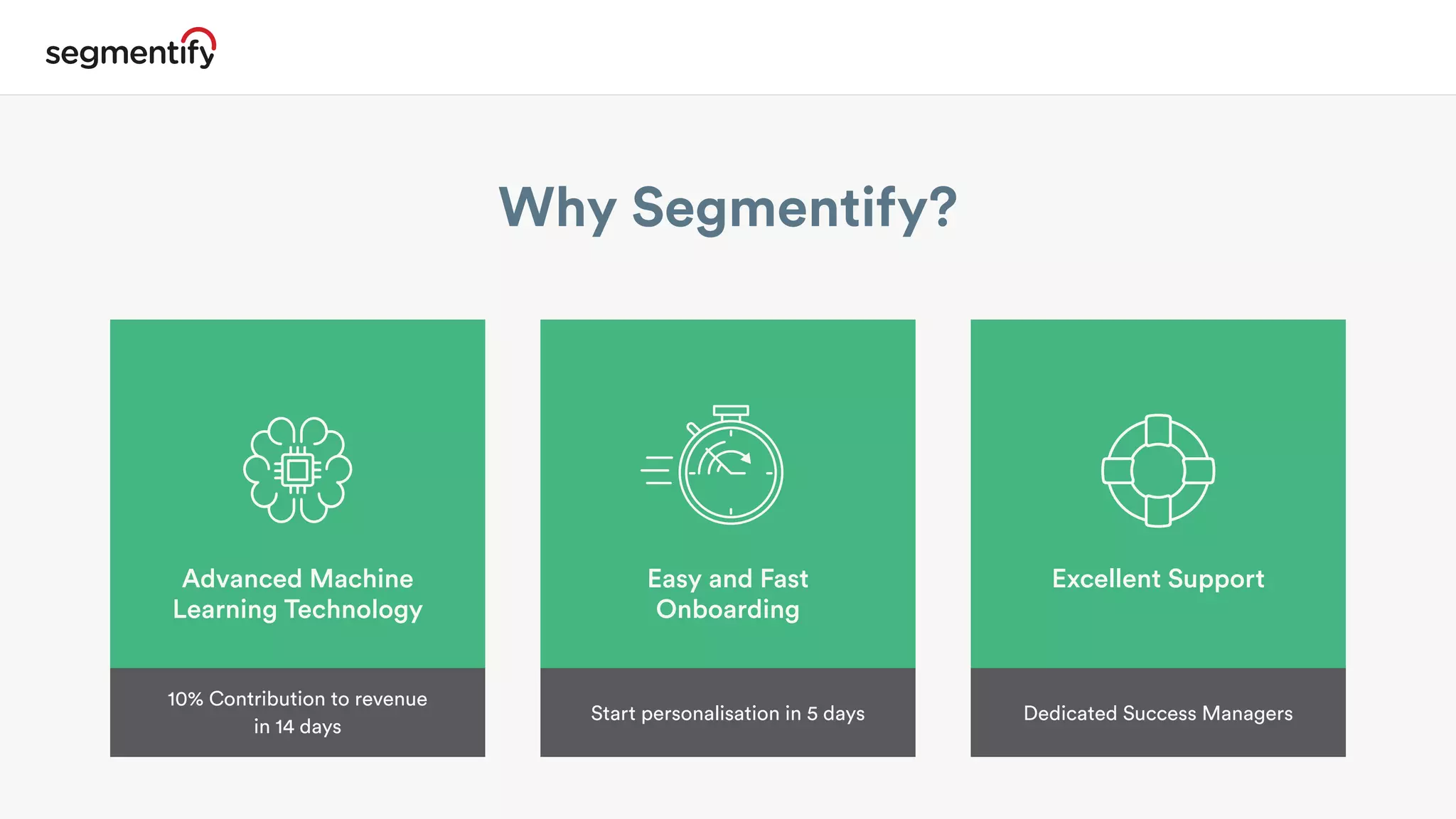 segmentify

Why Segmentify?

Advanced Machine Learning Technology

10% Contribution to revenue in 14 days

Easy and Fast Onboarding

Start personalisation in 5 days

Excellent Support

Dedicated Success Managers